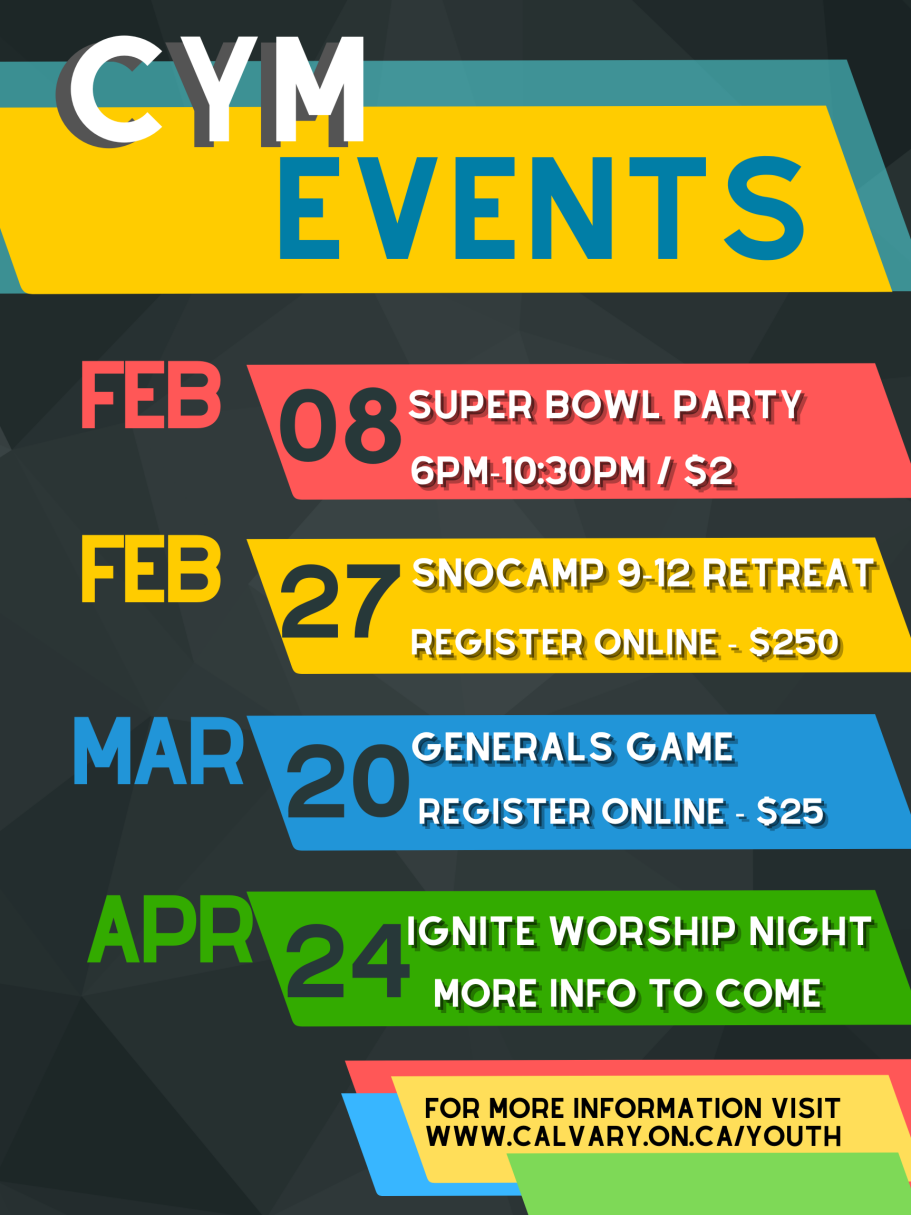 CYM
EVENTS

FEB 08 SUPER BOWL PARTY
6PM-10:30PM / $2

FEB 27 SNOCAMP 9-12 RETREAT
REGISTER ONLINE - $250

MAR 20 GENERALS GAME
REGISTER ONLINE - $25

APR 24 IGNITE WORSHIP NIGHT
MORE INFO TO COME

FOR MORE INFORMATION VISIT
WWW.CALVARY.ON.CA/YOUTH